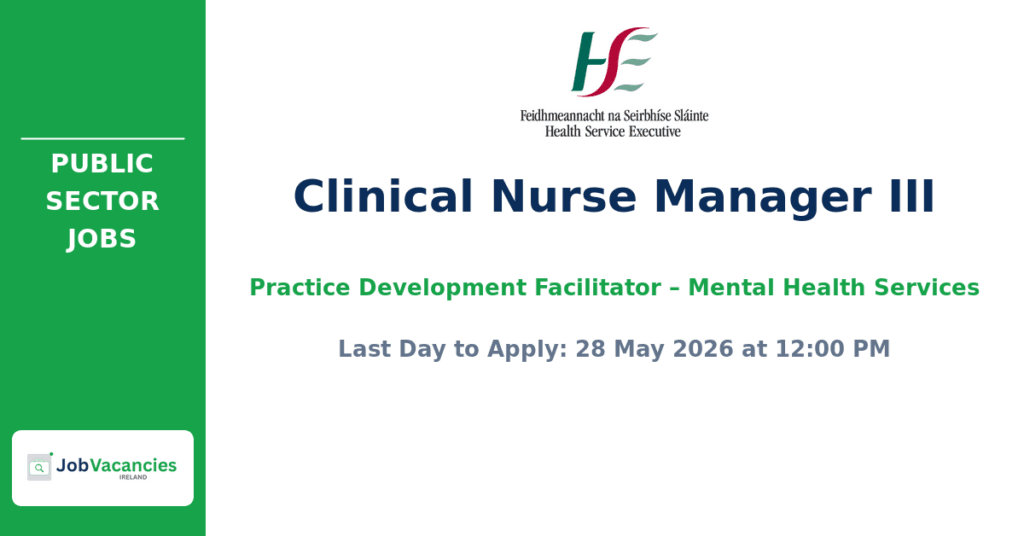 PUBLIC SECTOR JOBS

JobVacancies
IRELAND

HSE

Feidhmeannacht na Seirbhíse Sláinte
Health Service Executive

Clinical Nurse Manager III

Practice Development Facilitator – Mental Health Services

Last Day to Apply: 28 May 2026 at 12:00 PM